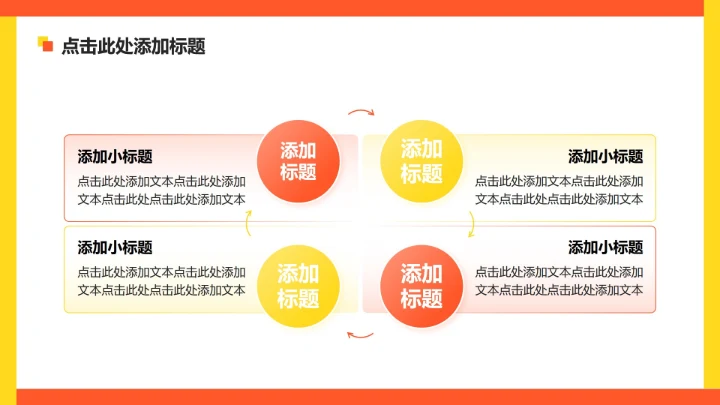 点击此处添加标题

添加小标题
点击此处添加文本点击此处添加文本点击此处点击此处添加文本

添加标题

添加标题

添加小标题
点击此处添加文本点击此处添加文本点击此处点击此处添加文本

添加小标题
点击此处添加文本点击此处添加文本点击此处点击此处添加文本

添加标题

添加标题

添加小标题
点击此处添加文本点击此处添加文本点击此处点击此处添加文本